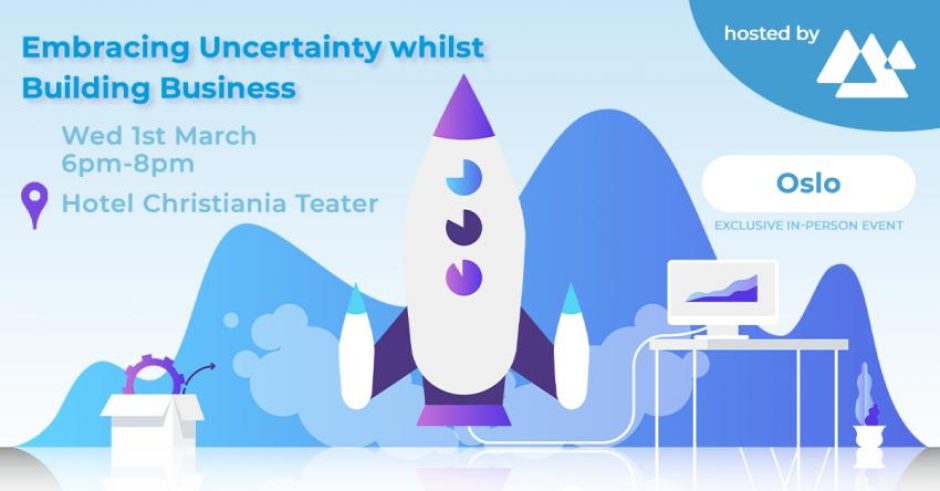 Embracing Uncertainty whilst Building Business

Wed 1st March
6pm-8pm

Hotel Christiania Teater

hosted by

Oslo

EXCLUSIVE IN-PERSON EVENT